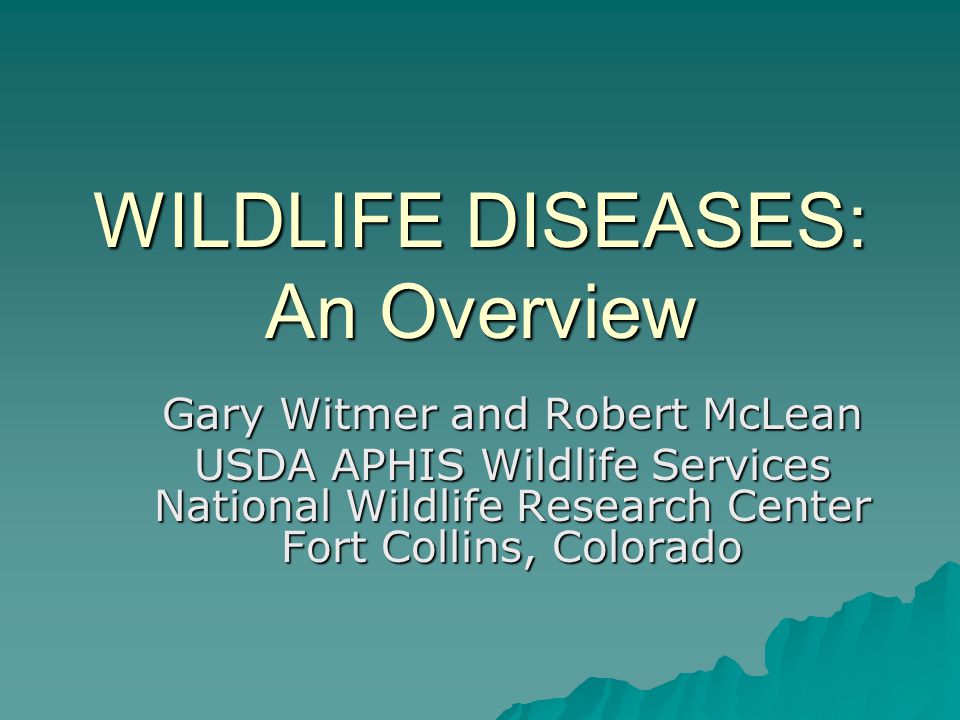 WILDLIFE DISEASES:
An Overview

Gary Witmer and Robert McLean
USDA APHIS Wildlife Services
National Wildlife Research Center
Fort Collins, Colorado